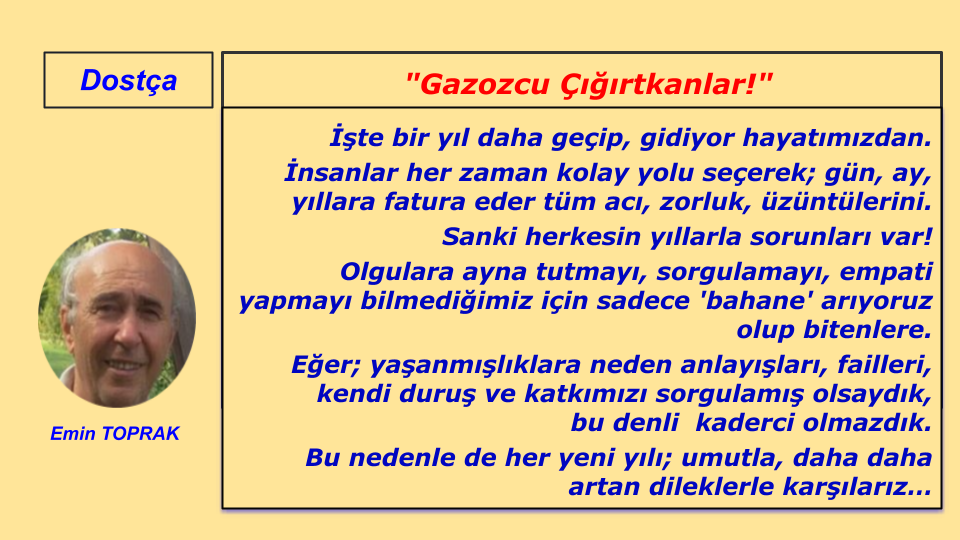 Dostça

Emin TOPRAK

"Gazozcu Çığırtkanlar!"

İşte bir yıl daha geçip, gidiyor hayatımızdan.

İnsanlar her zaman kolay yolu seçerek; gün, ay, yıllara fatura eder tüm acı, zorluk, üzüntülerini.

Sanki herkesin yıllarla sorunları var!

Olgulara ayna tutmayı, sorgulamayı, empati yapmayı bilmediğimiz için sadece 'bahane' arıyoruz olup bitenlere.

Eğer; yaşanmışlıklara neden anlayışları, failleri, kendi duruş ve katkımızı sorgulamış olsaydık, bu denli kaderci olmazdık.

Bu nedenle de her yeni yılı; umutla, daha daha artan dileklerle karşılarız...